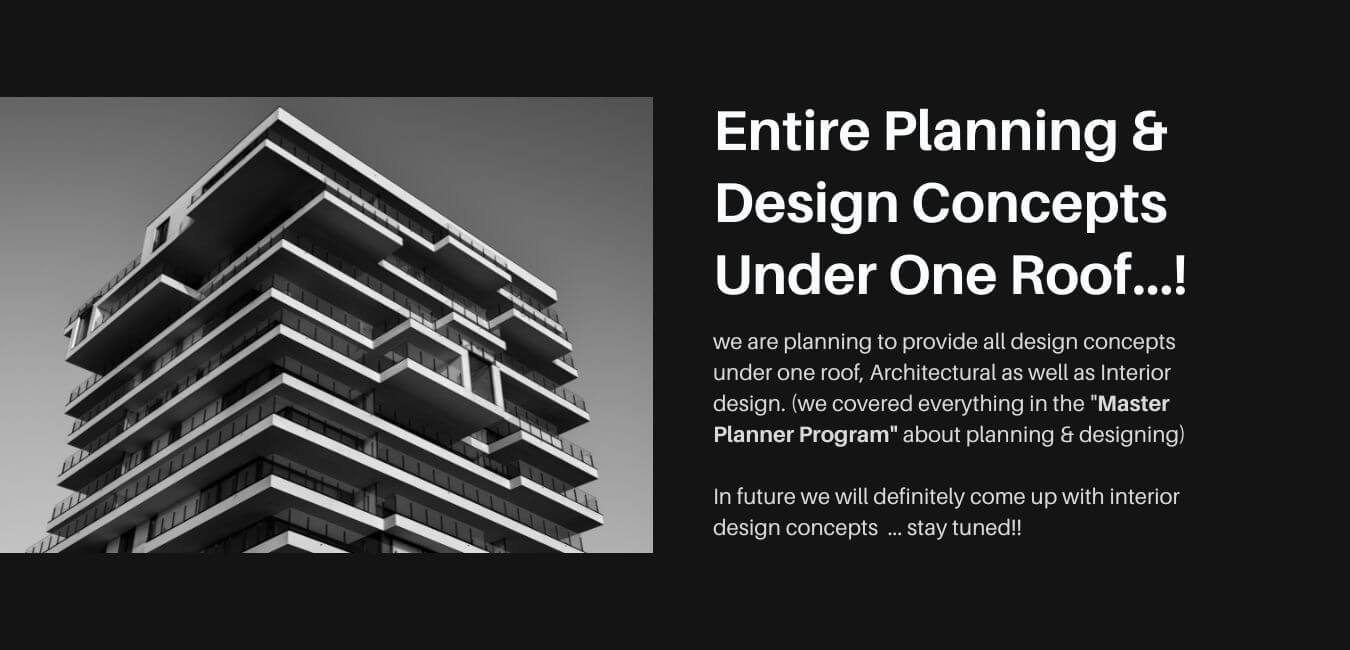 Entire Planning & Design Concepts Under One Roof...!

we are planning to provide all design concepts under one roof, Architectural as well as Interior design. (we covered everything in the "Master Planner Program" about planning & designing)

In future we will definitely come up with interior design concepts ... stay tuned!!